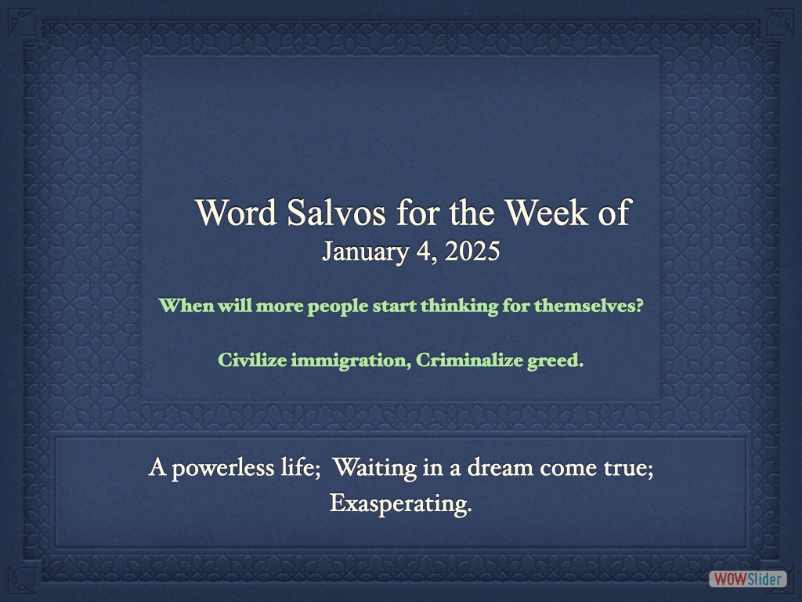 Word Salvos for the Week of
January 4, 2025

When will more people start thinking for themselves?

Civilize immigration, Criminalize greed.

A powerless life; Waiting in a dream come true;
Exasperating.

WOWSlider